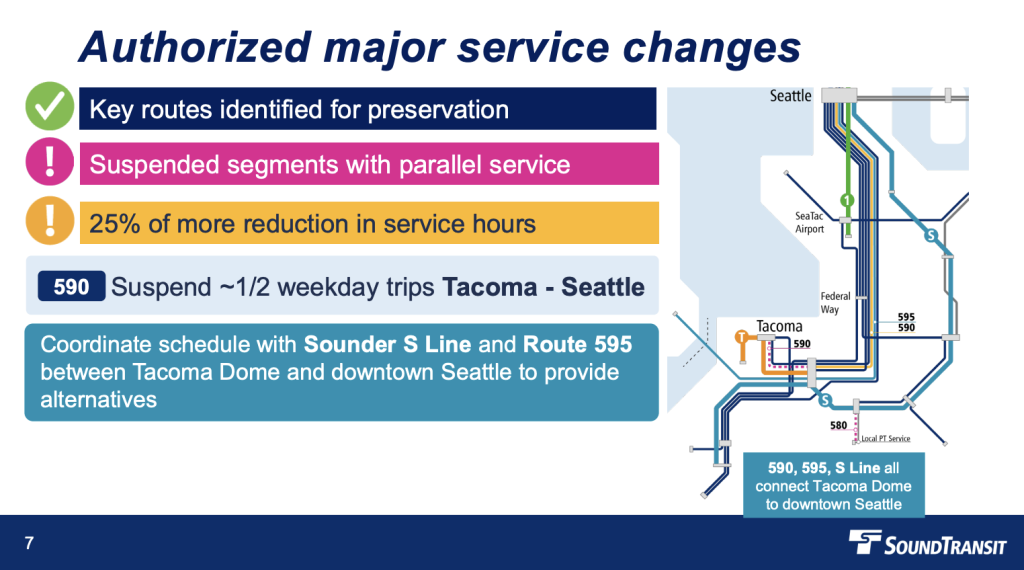 Authorized major service changes

Key routes identified for preservation

Suspended segments with parallel service

25% of more reduction in service hours

590 Suspend ~1/2 weekday trips Tacoma - Seattle

Coordinate schedule with Sounder S Line and Route 595 between Tacoma Dome and downtown Seattle to provide alternatives

Seattle

1

SeaTac Airport

S

Federal Way

595
590

Tacoma

T

590

S

580

Local PT Service

590, 595, S Line all connect Tacoma Dome to downtown Seattle

7

SOUNDTRANSIT